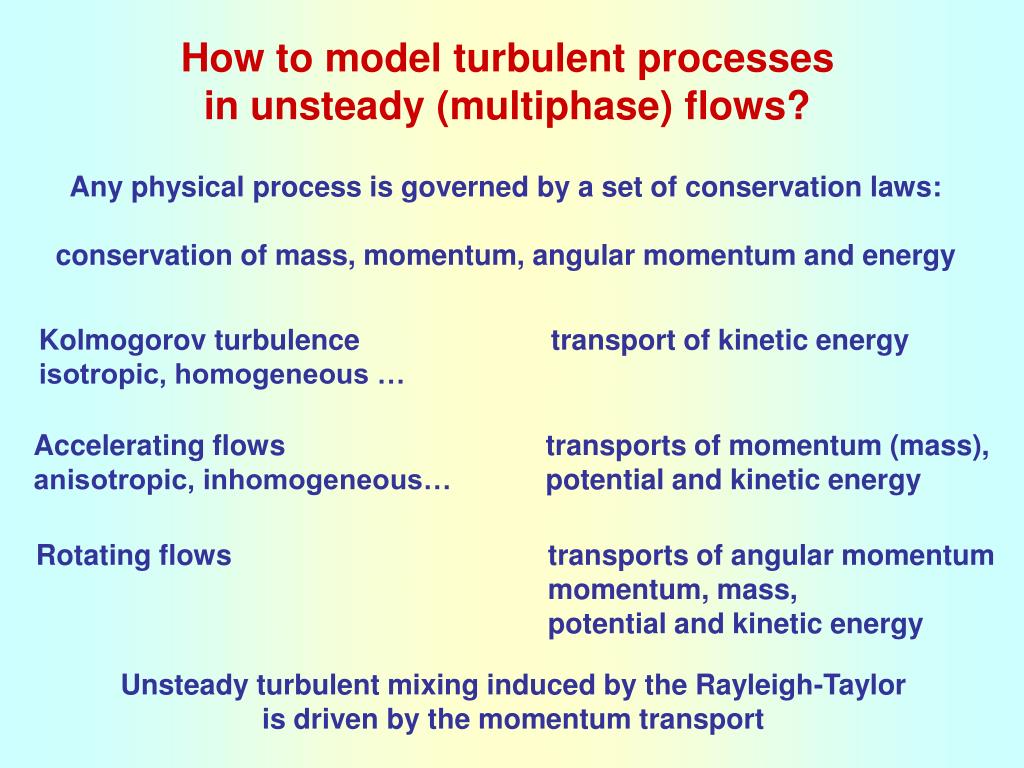 How to model turbulent processes in unsteady (multiphase) flows?

Any physical process is governed by a set of conservation laws:

conservation of mass, momentum, angular momentum and energy

Kolmogorov turbulence
isotropic, homogeneous …

transport of kinetic energy

Accelerating flows
anisotropic, inhomogeneous…

transports of momentum (mass), potential and kinetic energy

Rotating flows

transports of angular momentum
momentum, mass,
potential and kinetic energy

Unsteady turbulent mixing induced by the Rayleigh-Taylor is driven by the momentum transport